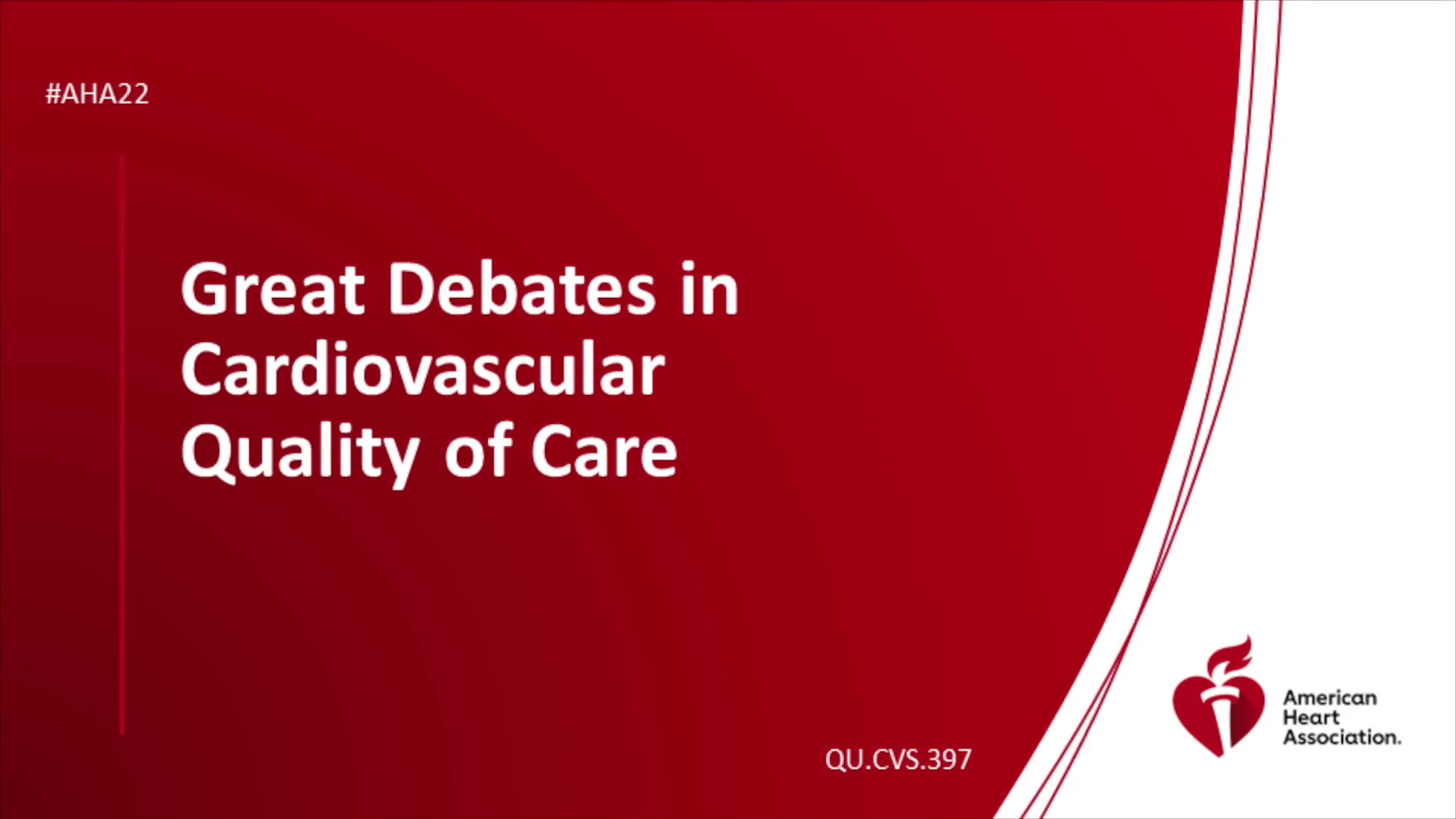 #AHA22

Great Debates in Cardiovascular Quality of Care

QU.CVS.397

American Heart Association.